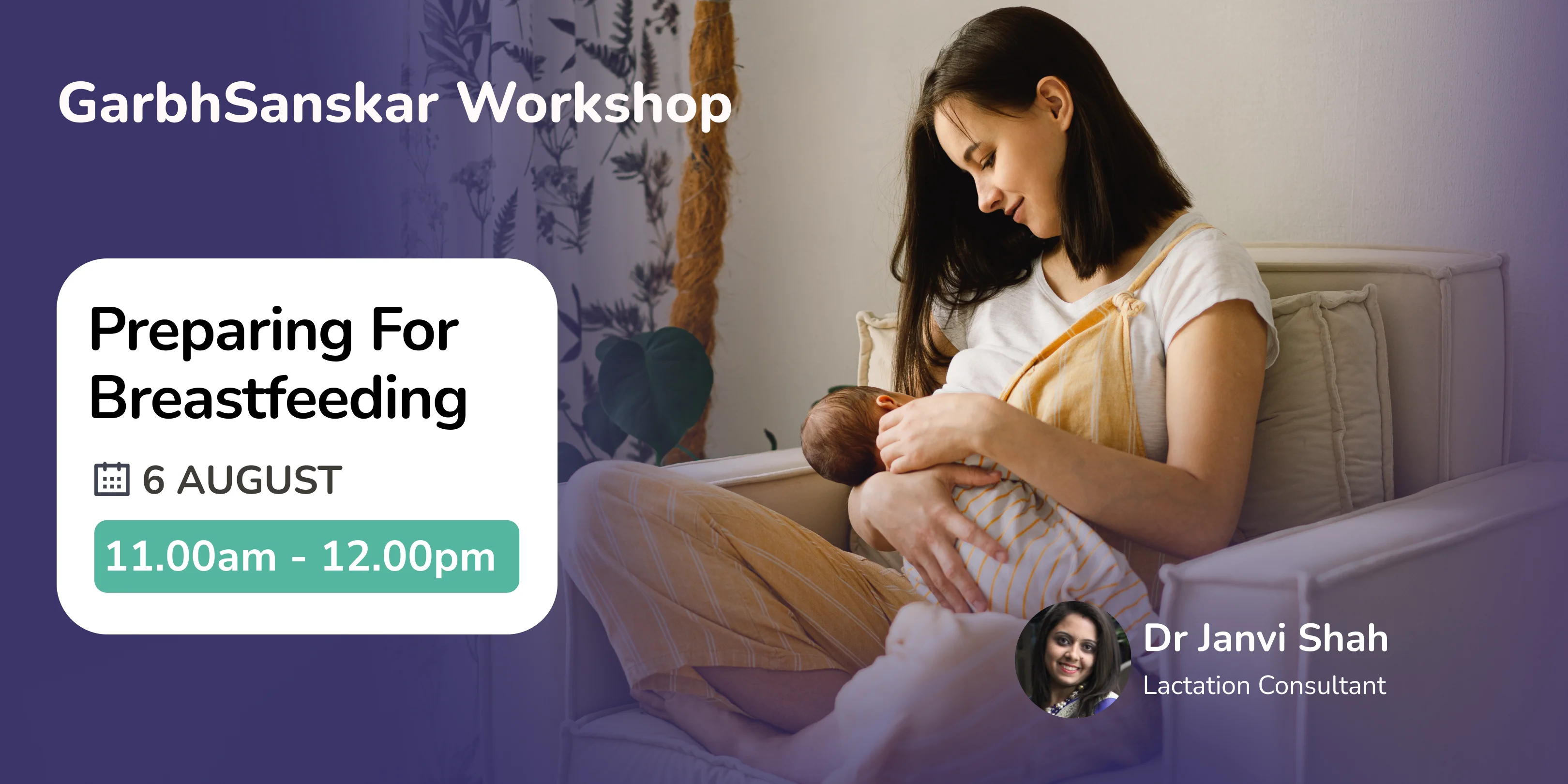 GarbhSanskar Workshop

Preparing For Breastfeeding

6 AUGUST

11.00am - 12.00pm

Dr Janvi Shah
Lactation Consultant